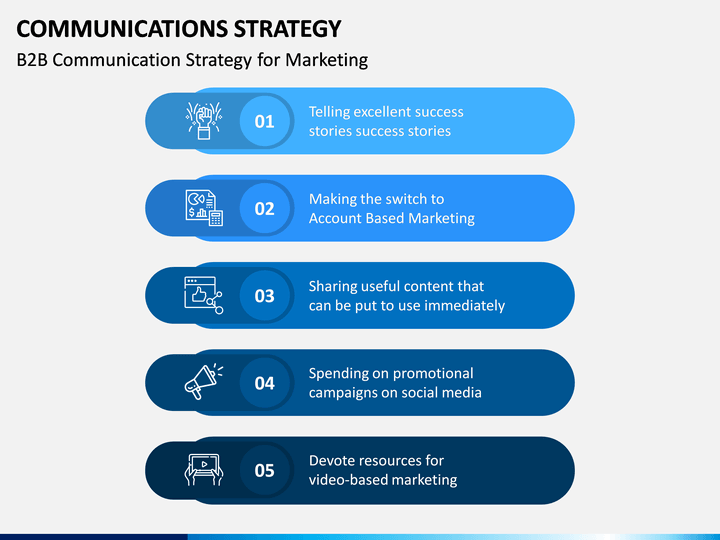 COMMUNICATIONS STRATEGY

B2B Communication Strategy for Marketing

01

Telling excellent success stories success stories

02

Making the switch to Account Based Marketing

03

Sharing useful content that can be put to use immediately

04

Spending on promotional campaigns on social media

05

Devote resources for video-based marketing